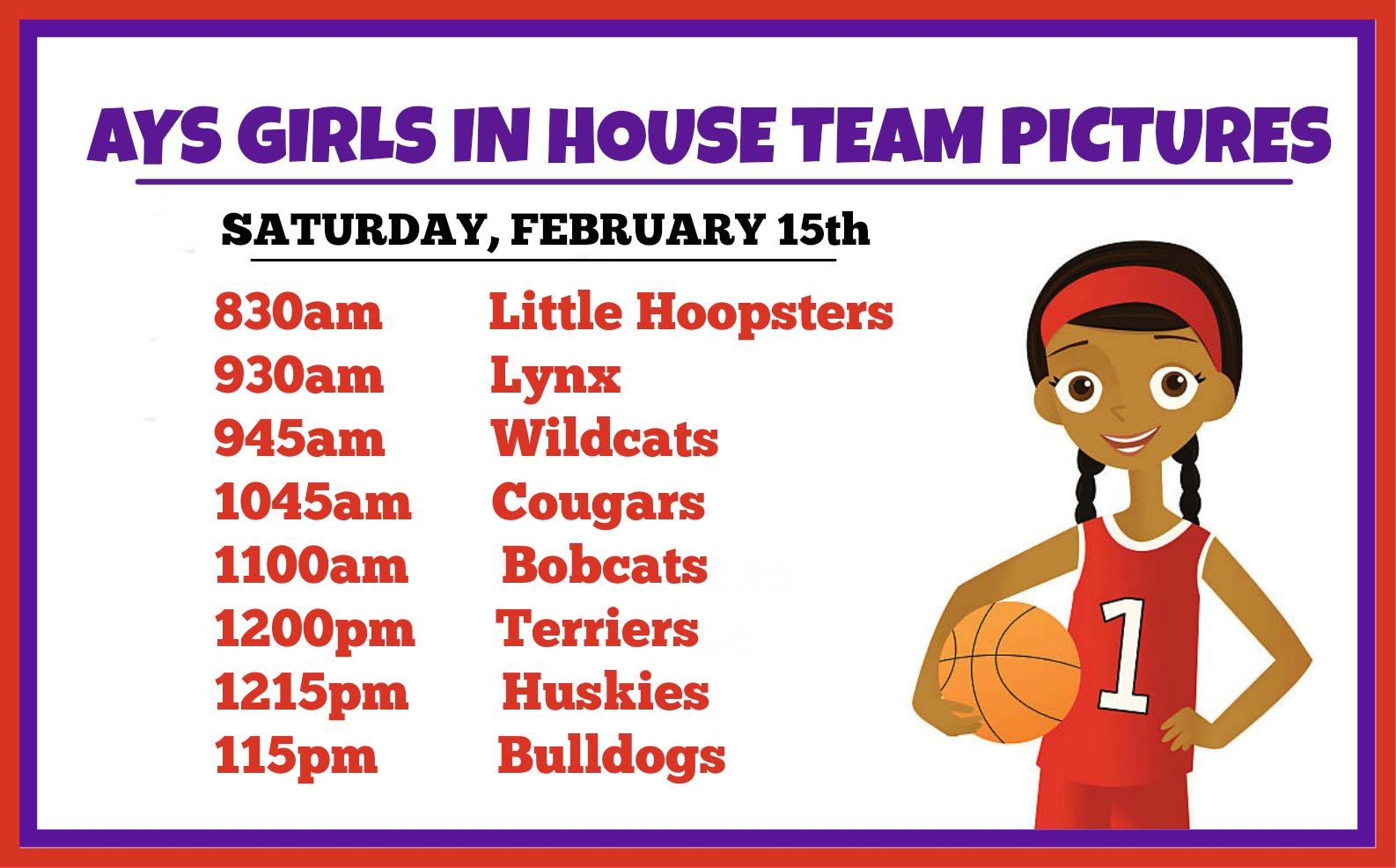 AYS GIRLS IN HOUSE TEAM PICTURES

SATURDAY, FEBRUARY 15th

830am Little Hoopsters
930am Lynx
945am Wildcats
1045am Cougars
1100am Bobcats
1200pm Terriers
1215pm Huskies
115pm Bulldogs

1